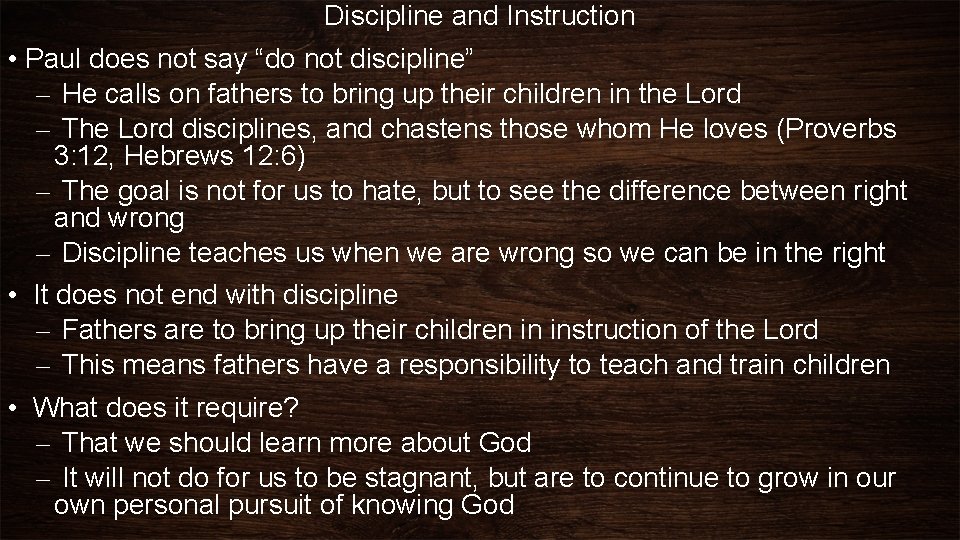 Discipline and Instruction

• Paul does not say “do not discipline”
– He calls on fathers to bring up their children in the Lord
– The Lord disciplines, and chastens those whom He loves (Proverbs 3:12, Hebrews 12:6)
– The goal is not for us to hate, but to see the difference between right and wrong
– Discipline teaches us when we are wrong so we can be in the right

• It does not end with discipline
– Fathers are to bring up their children in instruction of the Lord
– This means fathers have a responsibility to teach and train children

• What does it require?
– That we should learn more about God
– It will not do for us to be stagnant, but are to continue to grow in our own personal pursuit of knowing God